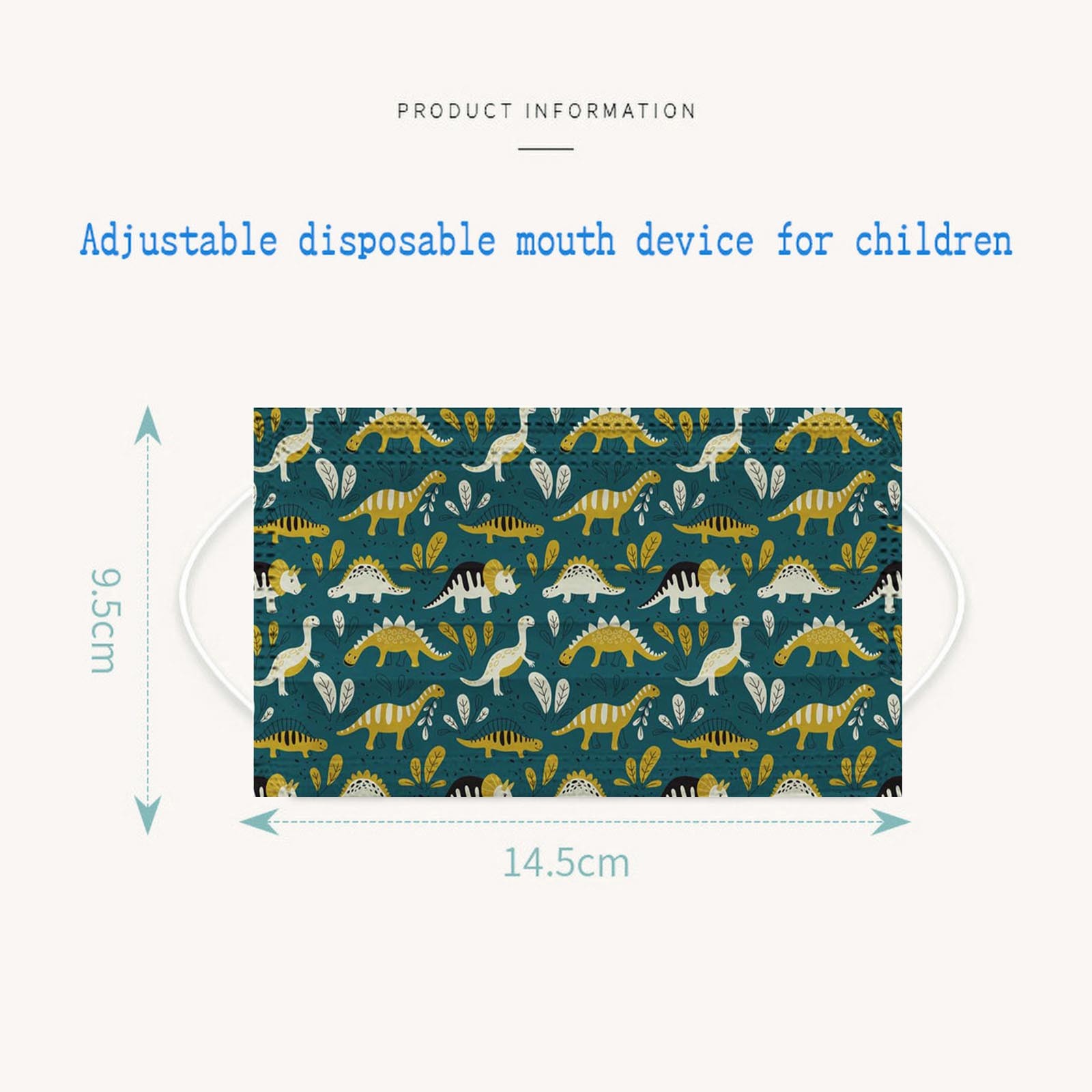 PRODUCT INFORMATION

Adjustable disposable mouth device for children

9.5cm

14.5cm